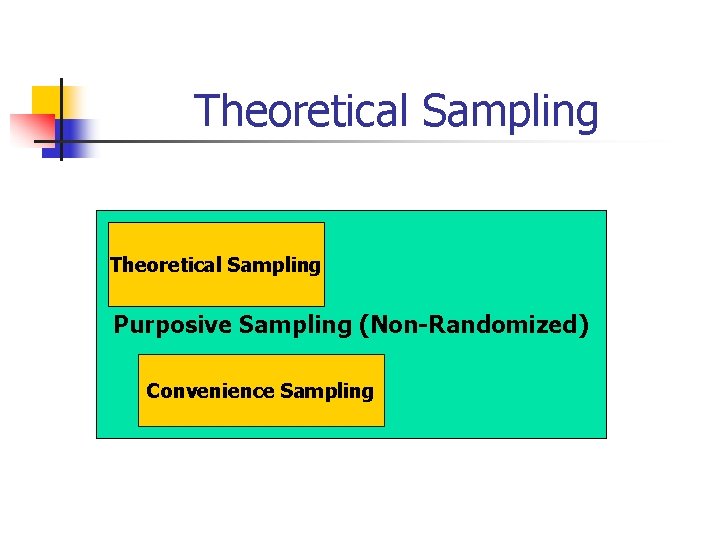 Theoretical Sampling

Theoretical Sampling

Purposive Sampling (Non-Randomized)

Convenience Sampling